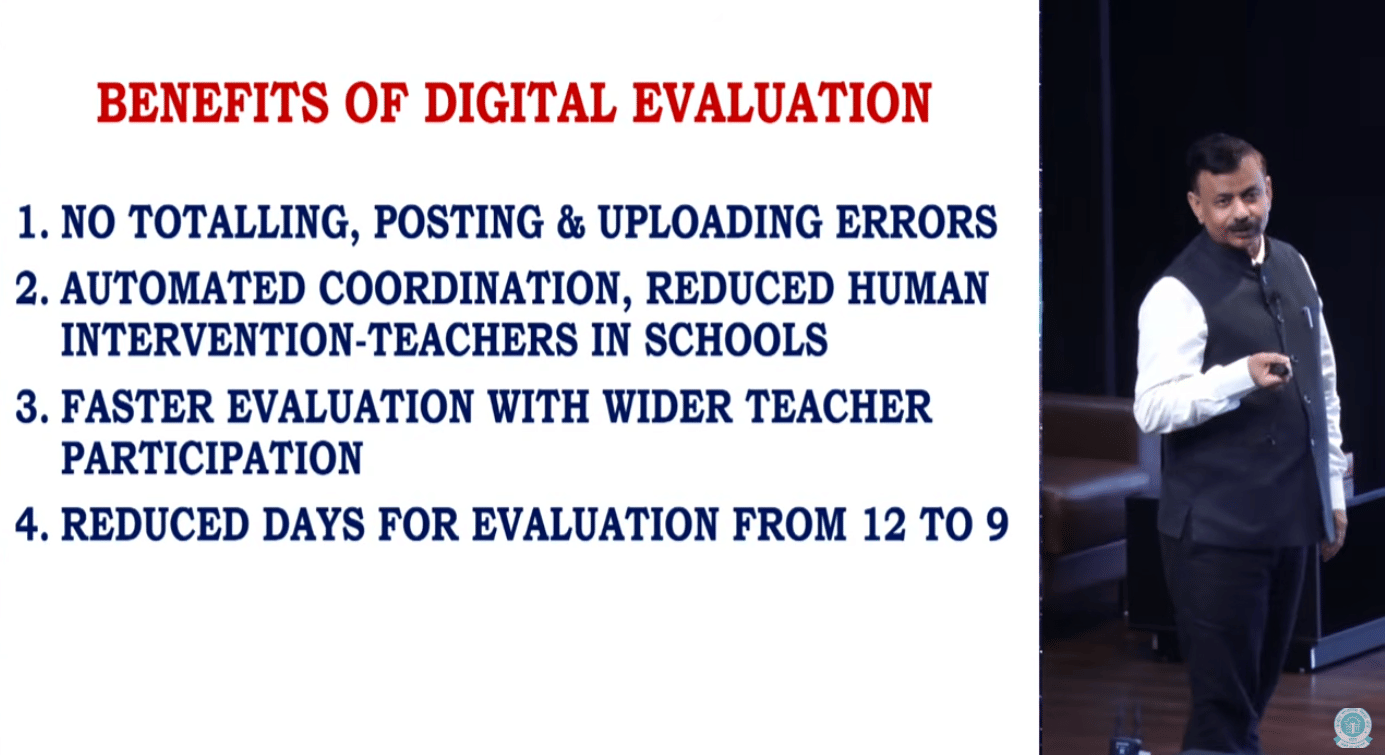 BENEFITS OF DIGITAL EVALUATION

1. NO TOTALLING, POSTING & UPLOADING ERRORS

2. AUTOMATED COORDINATION, REDUCED HUMAN INTERVENTION-TEACHERS IN SCHOOLS

3. FASTER EVALUATION WITH WIDER TEACHER PARTICIPATION

4. REDUCED DAYS FOR EVALUATION FROM 12 TO 9